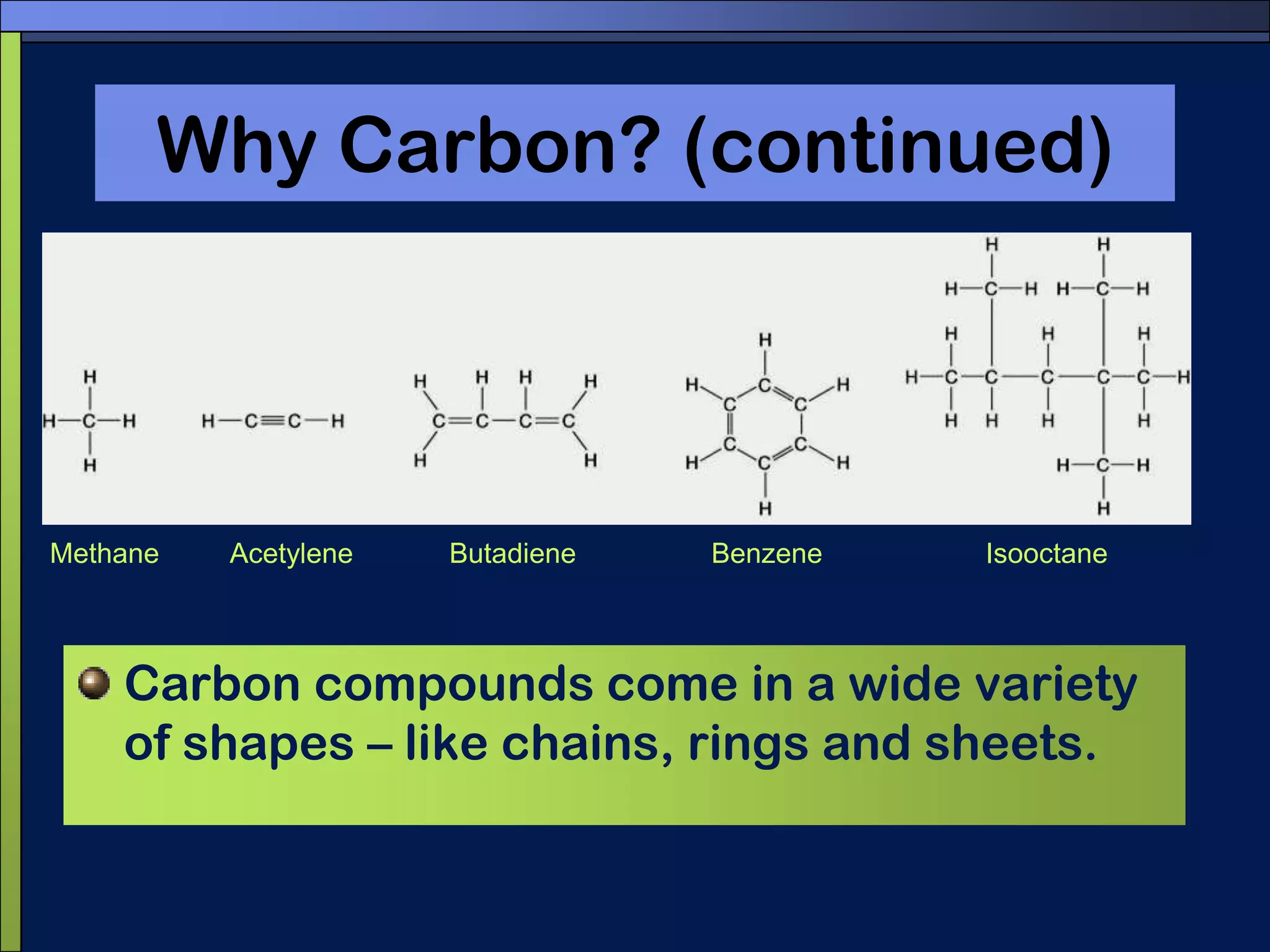 Why Carbon? (continued)

H
H—C—H
H

H—C≡C—H

H H H H
C=C—C=C
H H

H
H C H
C C
C C
H C H
H

H H
H—C—H H—C—H
H H H
H—C—C—C—C—C—H
H H H H
H—C—H
H

Methane Acetylene Butadiene Benzene Isooctane

Carbon compounds come in a wide variety of shapes – like chains, rings and sheets.